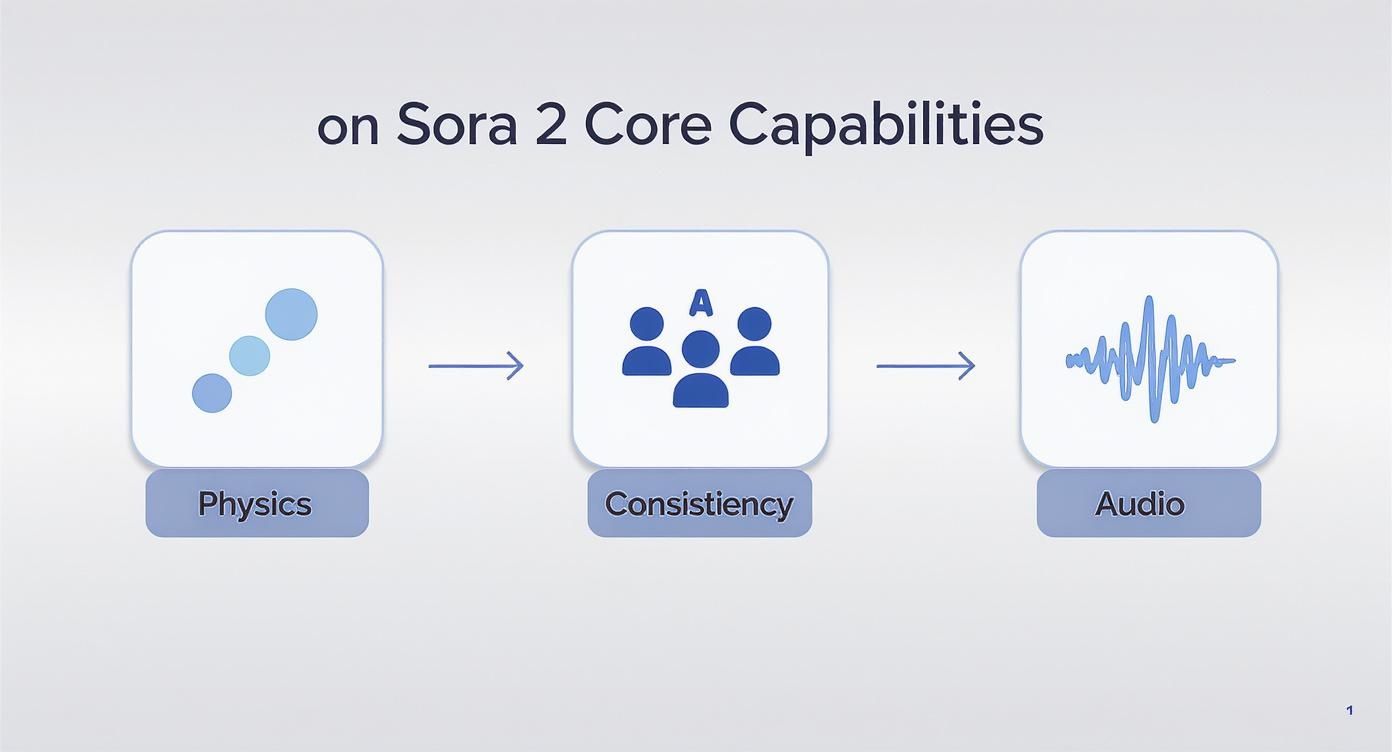 on Sora 2 Core Capabilities

A

Physics

Consistiency

Audio

1